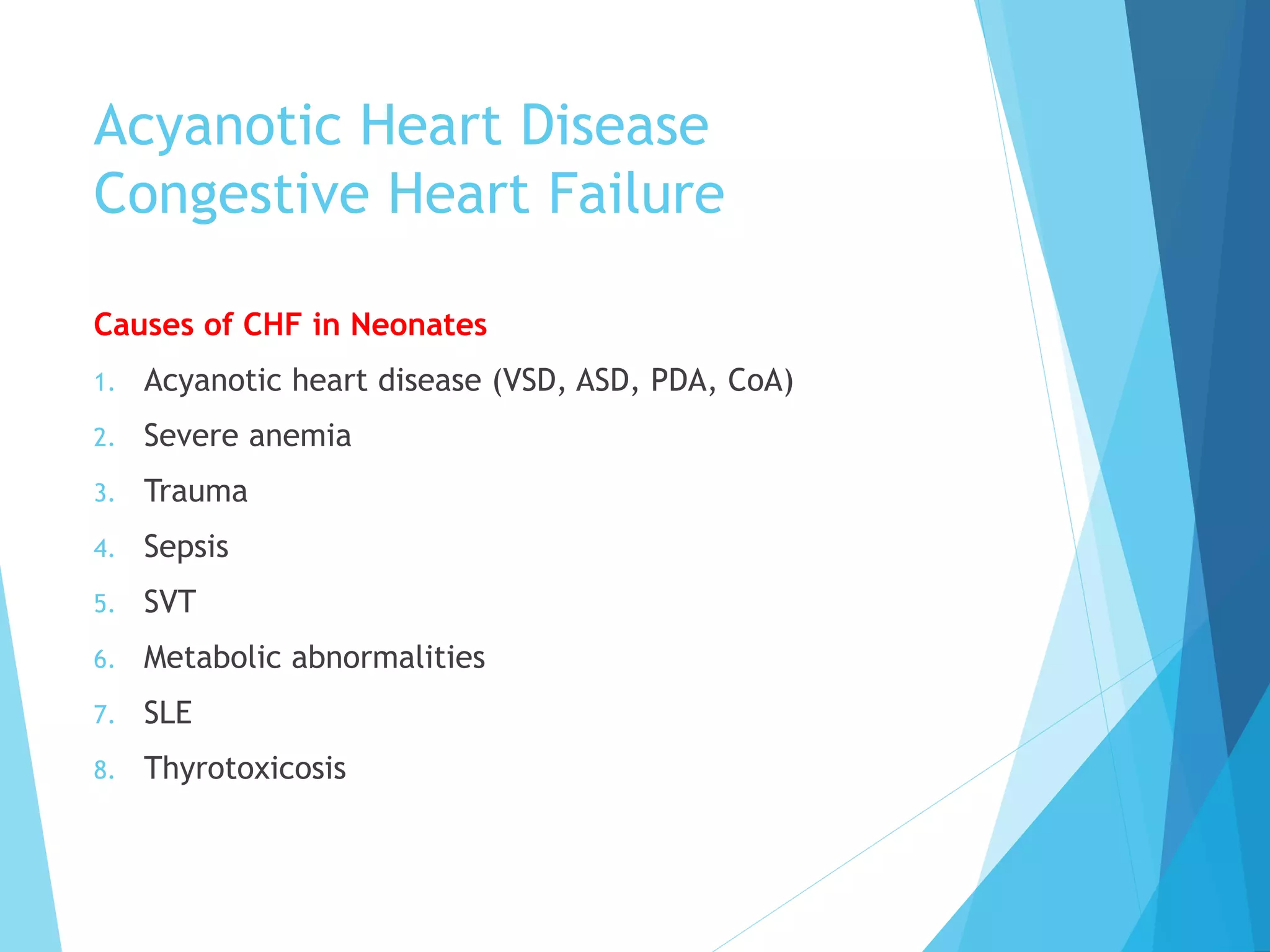 Acyanotic Heart Disease
Congestive Heart Failure

Causes of CHF in Neonates

1. Acyanotic heart disease (VSD, ASD, PDA, CoA)
2. Severe anemia
3. Trauma
4. Sepsis
5. SVT
6. Metabolic abnormalities
7. SLE
8. Thyrotoxicosis